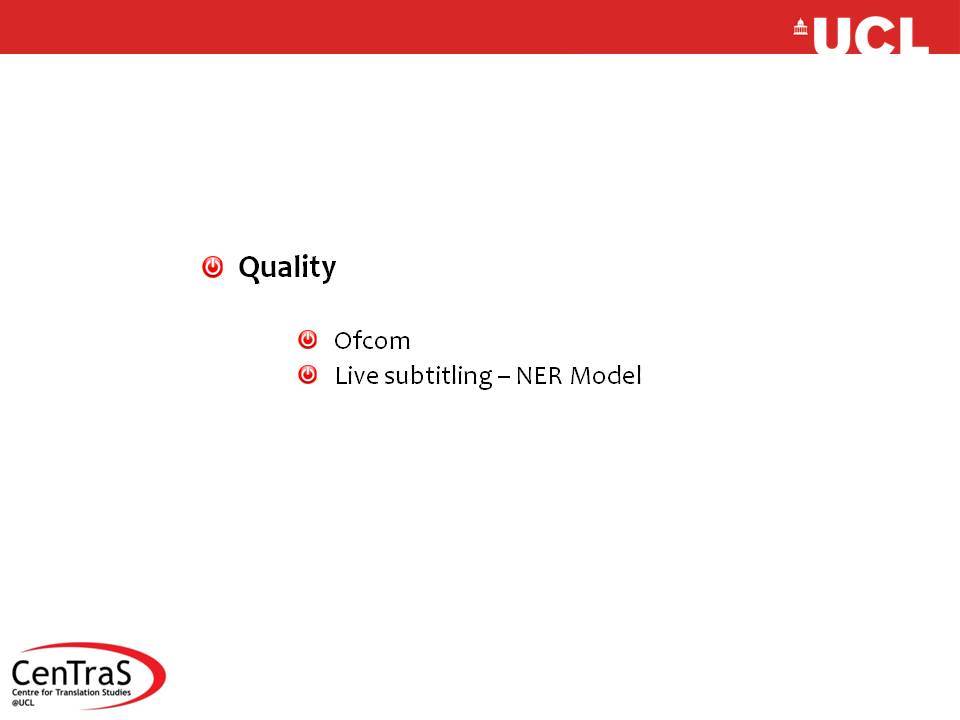 UCL

Quality

Ofcom
Live subtitling – NER Model

CenTraS
Centre for Translation Studies
@UCL